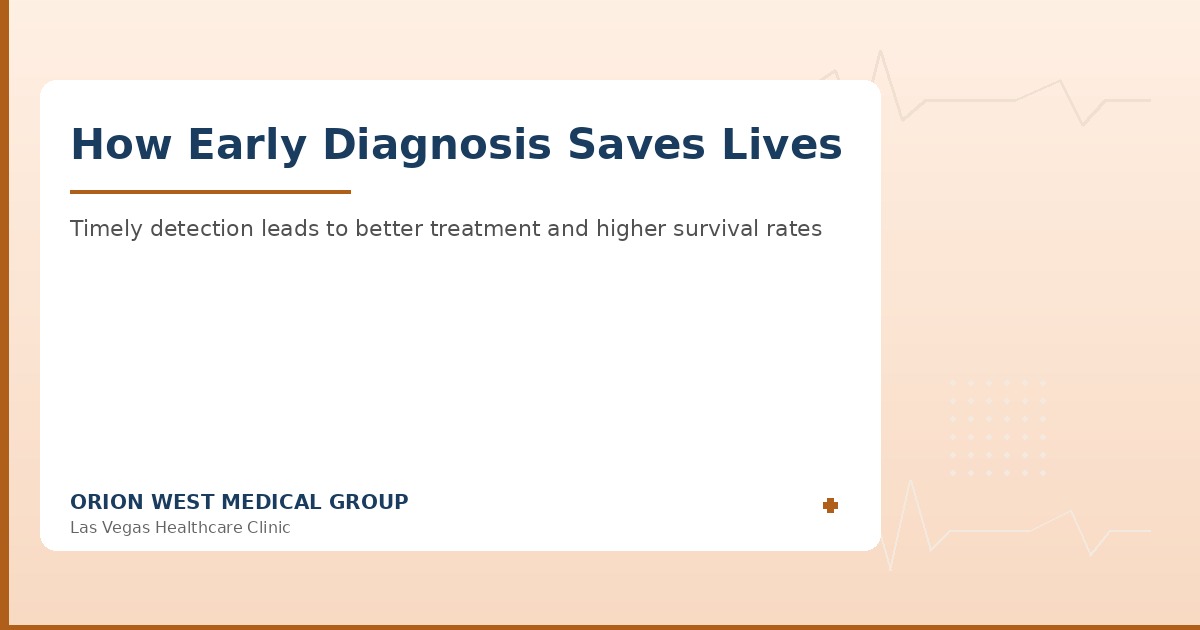 How Early Diagnosis Saves Lives

Timely detection leads to better treatment and higher survival rates

ORION WEST MEDICAL GROUP
Las Vegas Healthcare Clinic